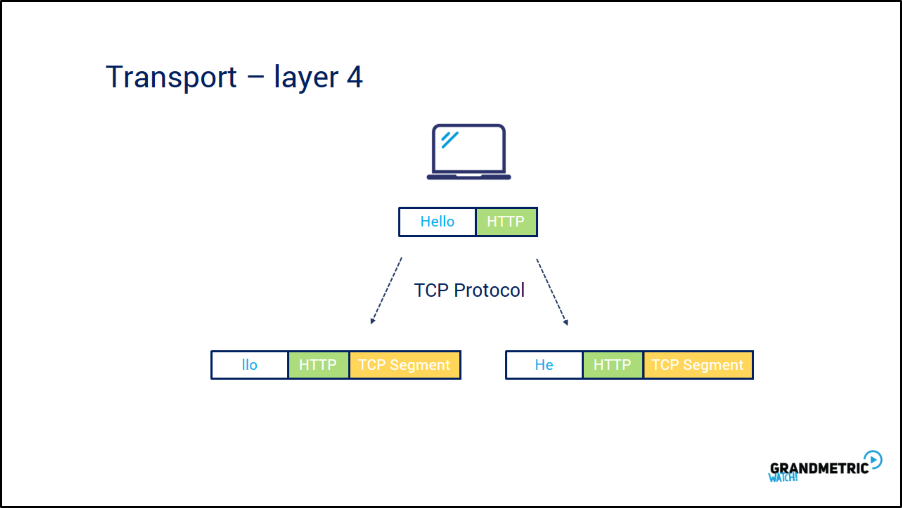 Transport – layer 4

Hello HTTP

TCP Protocol

llo HTTP TCP Segment

He HTTP TCP Segment

GRANDMETRIC
WATCH!